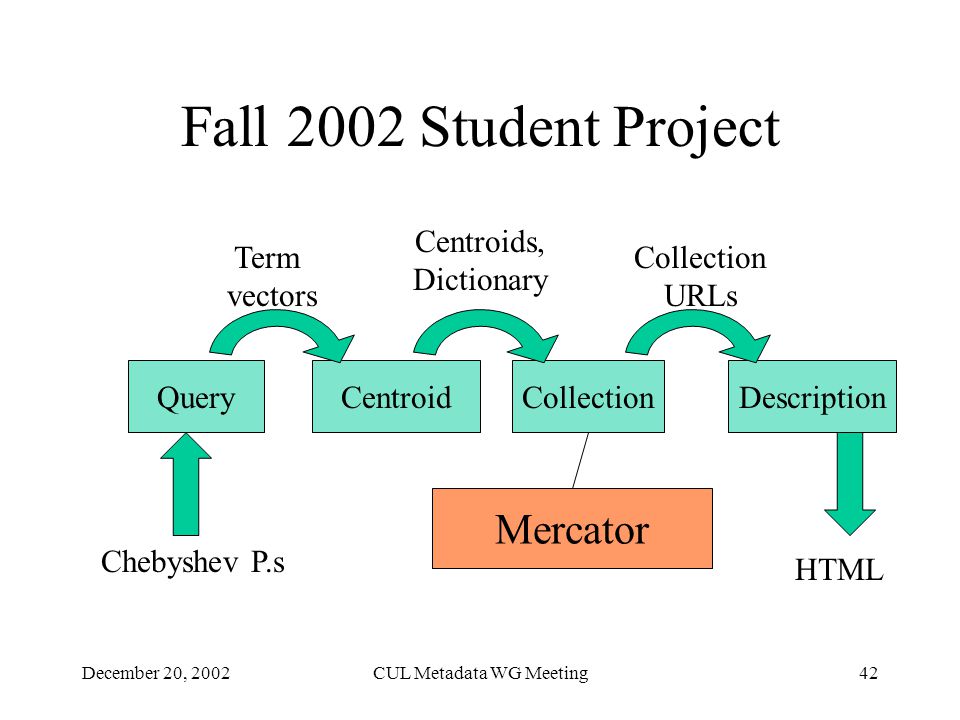 Fall 2002 Student Project

Term vectors

Centroids, Dictionary

Collection URLs

Query

Centroid

Collection

Description

Mercator

Chebyshev P.s

HTML

December 20, 2002

CUL Metadata WG Meeting

42